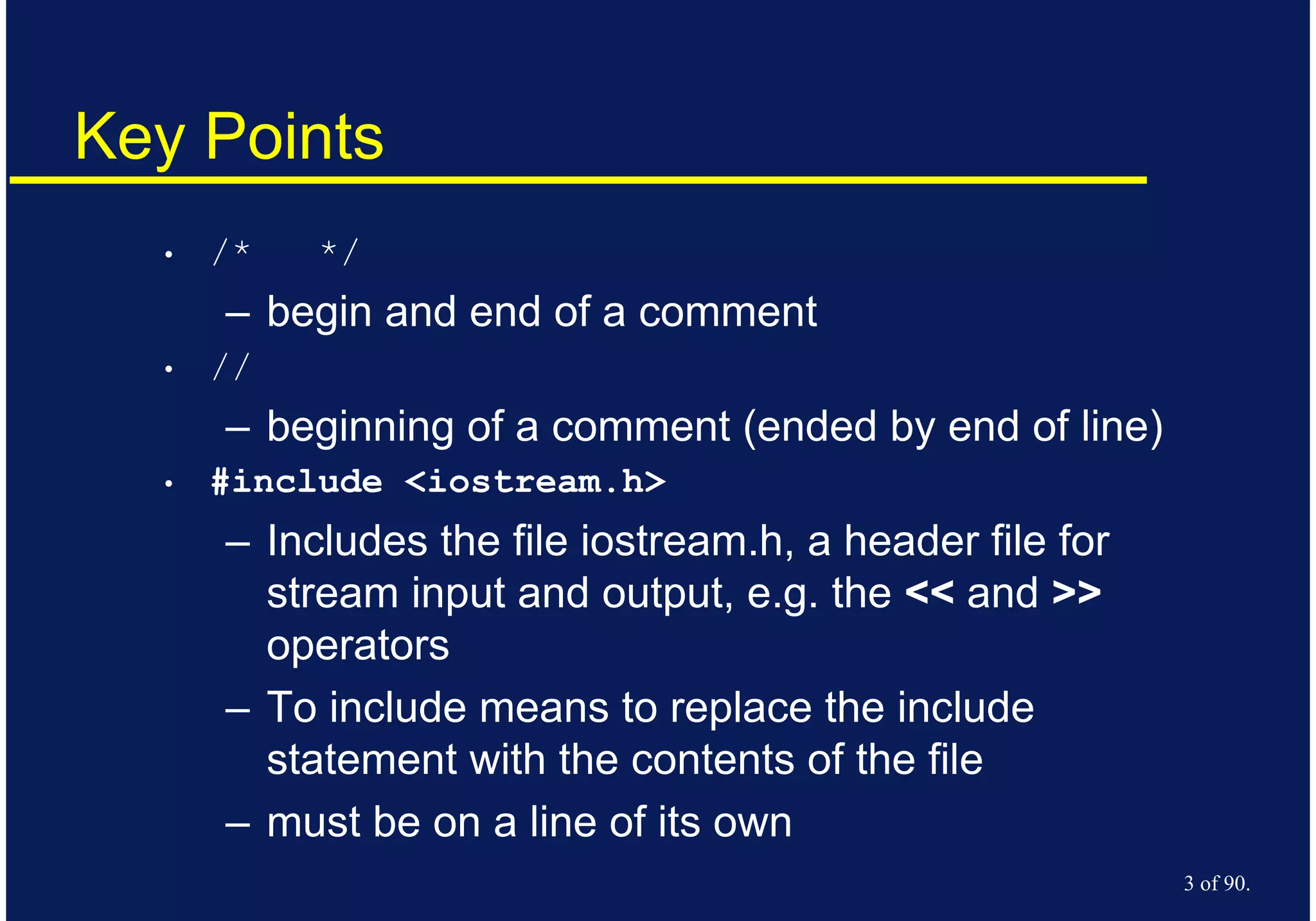 Key Points

• /*    */
  – begin and end of a comment
• //
  – beginning of a comment (ended by end of line)
• #include <iostream.h>
  – Includes the file iostream.h, a header file for stream input and output, e.g. the << and >> operators
  – To include means to replace the include statement with the contents of the file
  – must be on a line of its own

3 of 90.